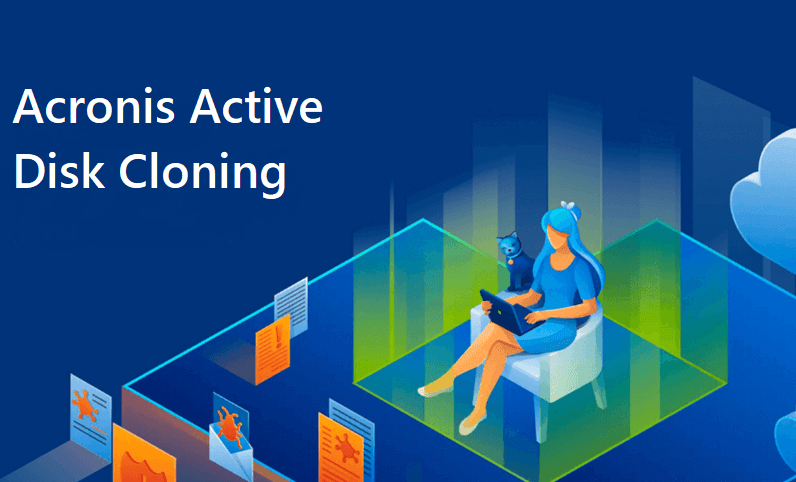 Acronis Active
Disk Cloning